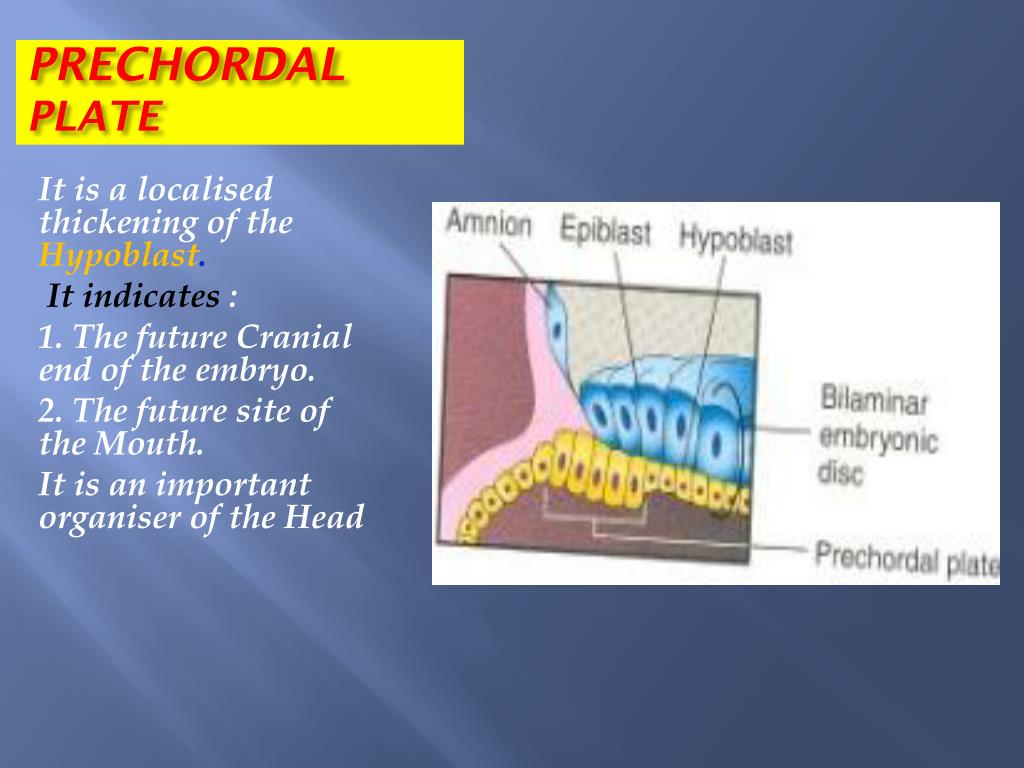 PRECHORDAL PLATE

It is a localised thickening of the Hypoblast.

It indicates :

1. The future Cranial end of the embryo.

2. The future site of the Mouth.

It is an important organiser of the Head

Amnion

Epiblast

Hypoblast

Bilaminar embryonic disc

Prechordal plate